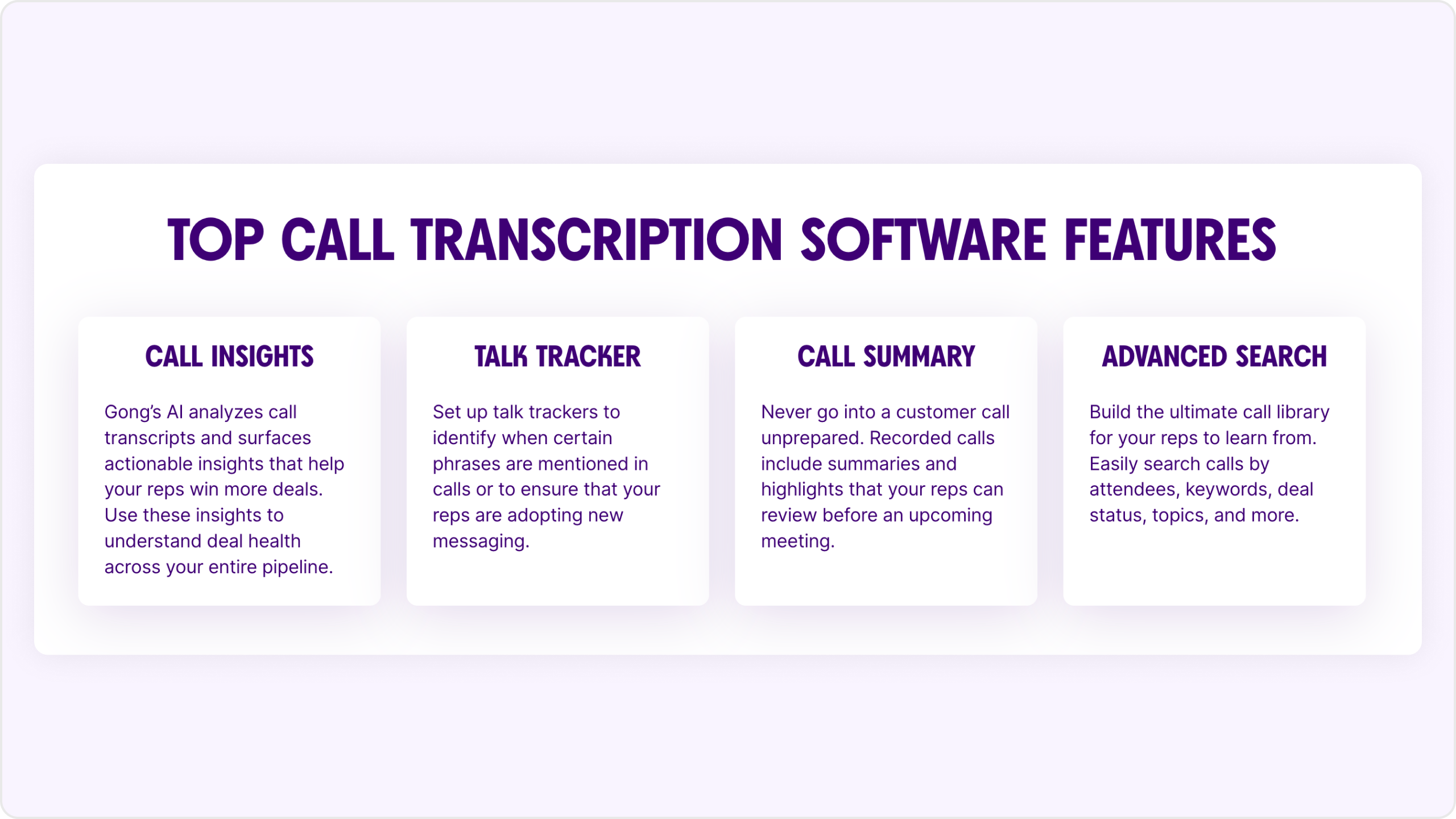 TOP CALL TRANSCRIPTION SOFTWARE FEATURES

CALL INSIGHTS

Gong's AI analyzes call transcripts and surfaces actionable insights that help your reps win more deals. Use these insights to understand deal health across your entire pipeline.

TALK TRACKER

Set up talk trackers to identify when certain phrases are mentioned in calls or to ensure that your reps are adopting new messaging.

CALL SUMMARY

Never go into a customer call unprepared. Recorded calls include summaries and highlights that your reps can review before an upcoming meeting.

ADVANCED SEARCH

Build the ultimate call library for your reps to learn from. Easily search calls by attendees, keywords, deal status, topics, and more.